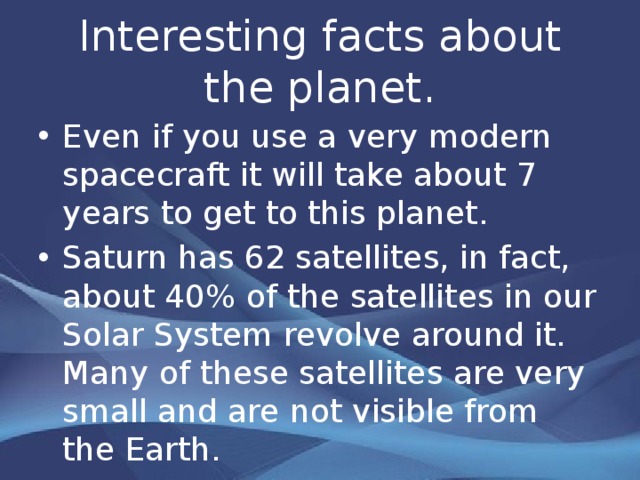 Interesting facts about the planet.

• Even if you use a very modern spacecraft it will take about 7 years to get to this planet.

• Saturn has 62 satellites, in fact, about 40% of the satellites in our Solar System revolve around it. Many of these satellites are very small and are not visible from the Earth.